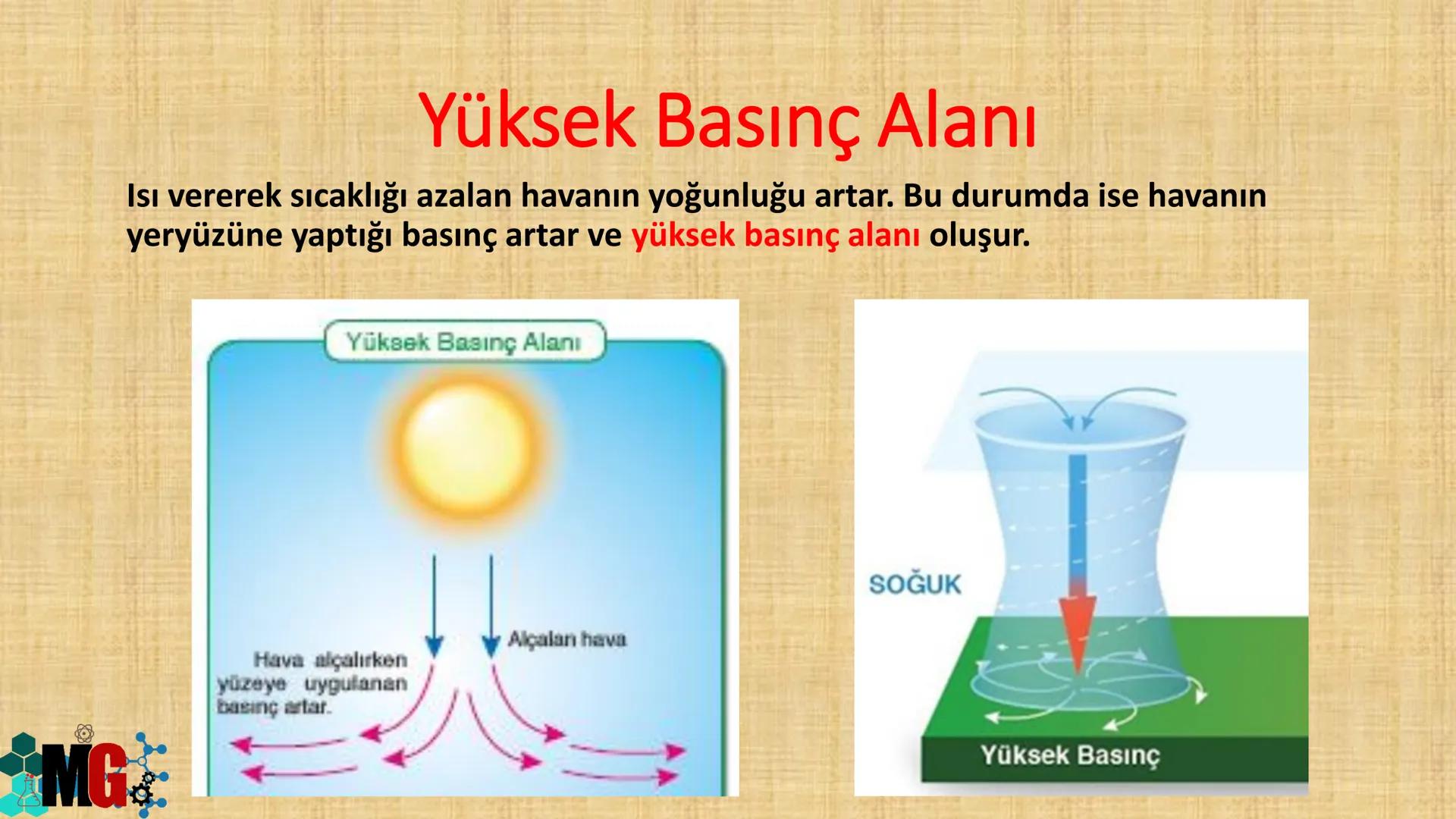 Yüksek Basınç Alanı

Isı vererek sıcaklığı azalan havanın yoğunluğu artar. Bu durumda ise havanın yeryüzüne yaptığı basınç artar ve yüksek basınç alanı oluşur.

Yüksek Basınç Alanı

Alçalan hava

Hava alçalırken yüzeye uygulanan basınç artar.

SOĞUK

Yüksek Basınç

MG